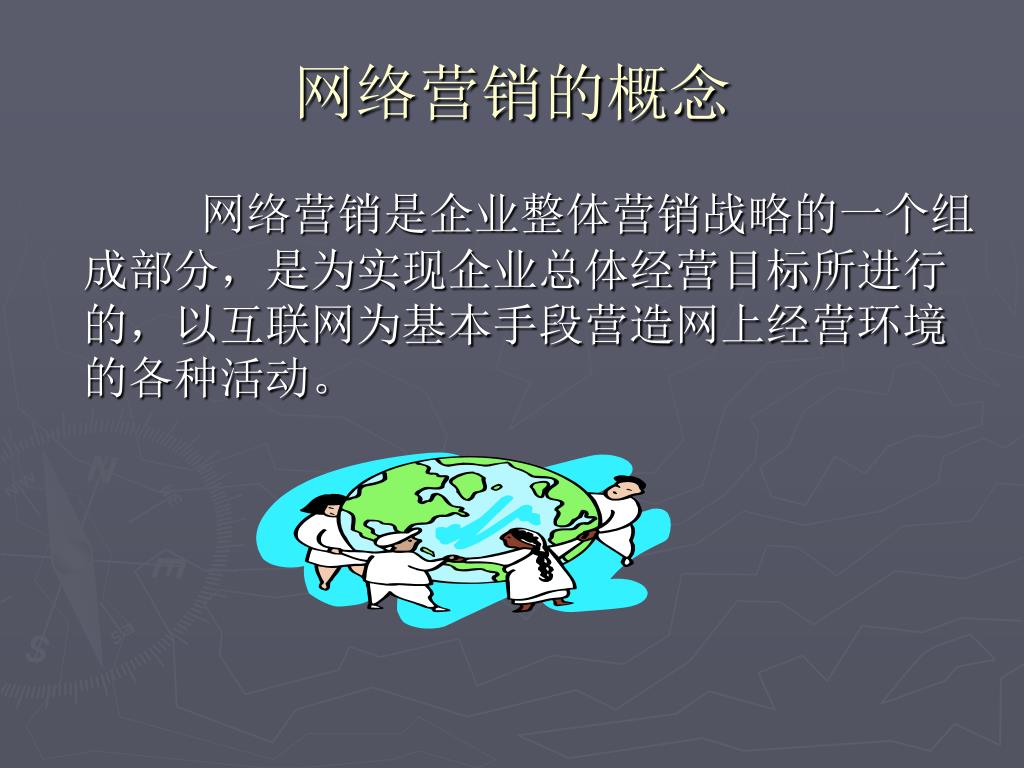 网络营销的概念

网络营销是企业整体营销战略的一个组成部分，是为实现企业总体经营目标所进行的，以互联网为基本手段营造网上经营环境的各种活动。